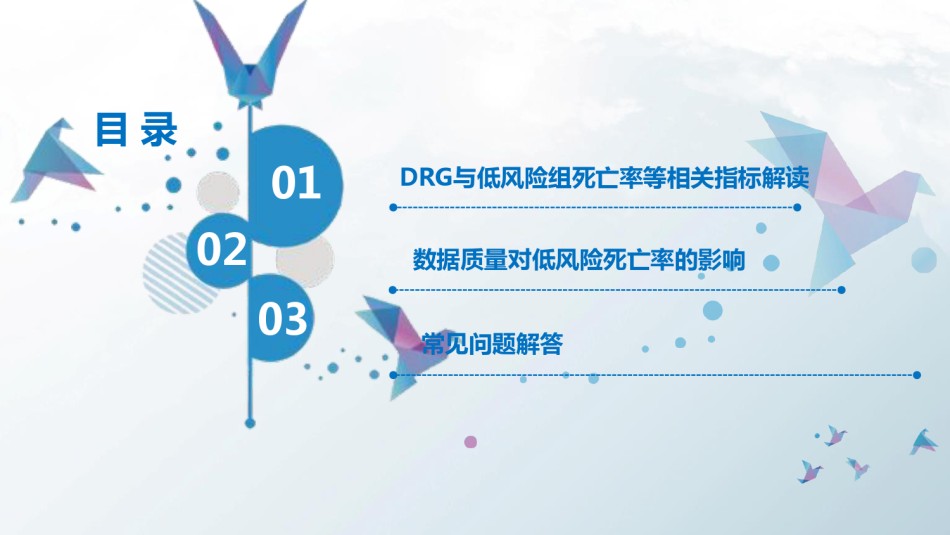 目录

01

DRG与低风险组死亡率等相关指标解读

02

数据质量对低风险死亡率的影响

03

常见问题解答